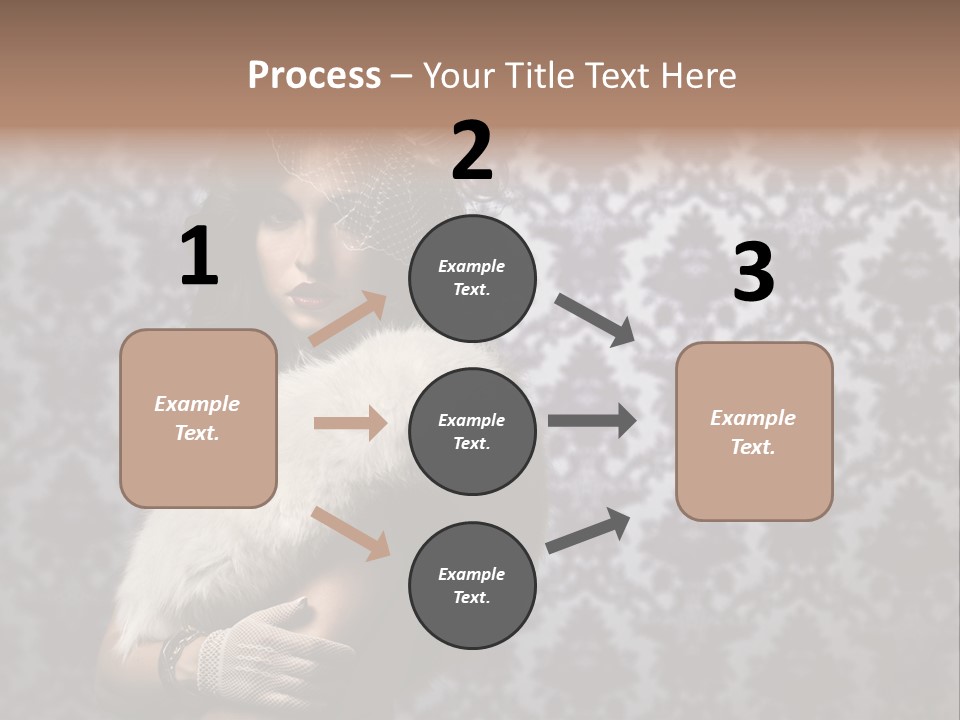 Process – Your Title Text Here

1

Example Text.

2

Example Text.

Example Text.

Example Text.

3

Example Text.